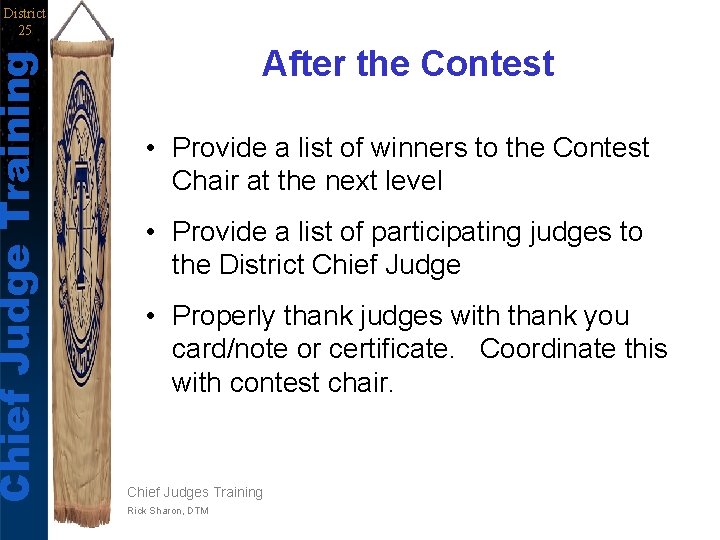 District 25

Chief Judge Training

After the Contest

• Provide a list of winners to the Contest Chair at the next level

• Provide a list of participating judges to the District Chief Judge

• Properly thank judges with thank you card/note or certificate. Coordinate this with contest chair.

Chief Judges Training
Rick Sharon, DTM